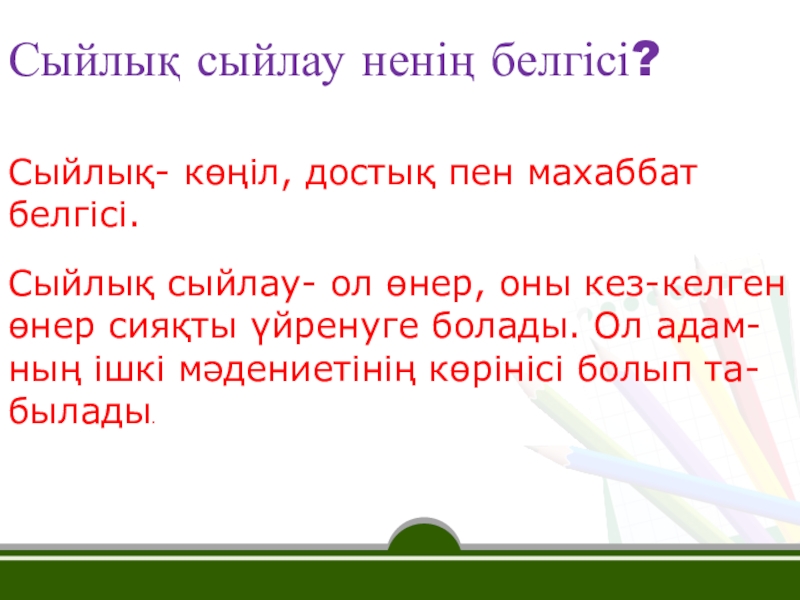 Сыйлық сыйлау ненің белгісі?

Сыйлық- көңіл, достық пен махаббат белгісі.

Сыйлық сыйлау- ол өнер, оны кез-келген өнер сияқты үйренуге болады. Ол адамның ішкі мәдениетінің көрінісі болып табылады.